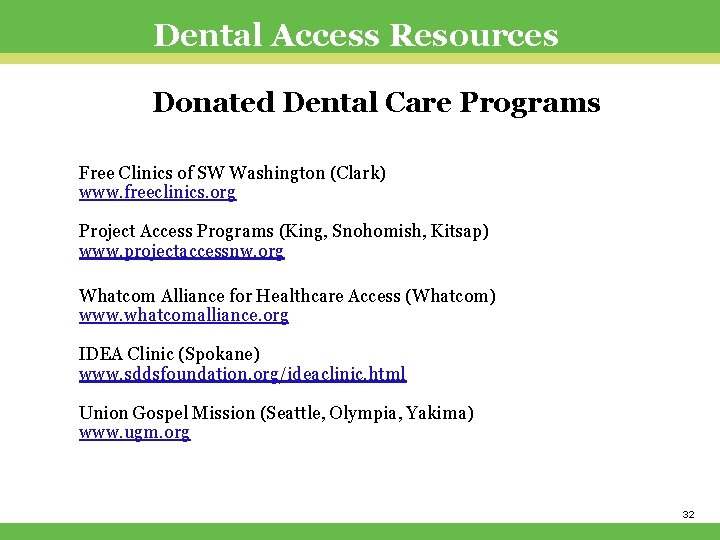 Dental Access Resources

Donated Dental Care Programs

Free Clinics of SW Washington (Clark)
www.freeclinics.org

Project Access Programs (King, Snohomish, Kitsap)
www.projectaccessnw.org

Whatcom Alliance for Healthcare Access (Whatcom)
www.whatcomalliance.org

IDEA Clinic (Spokane)
www.sddsfoundation.org/ideaclinic.html

Union Gospel Mission (Seattle, Olympia, Yakima)
www.ugm.org

32